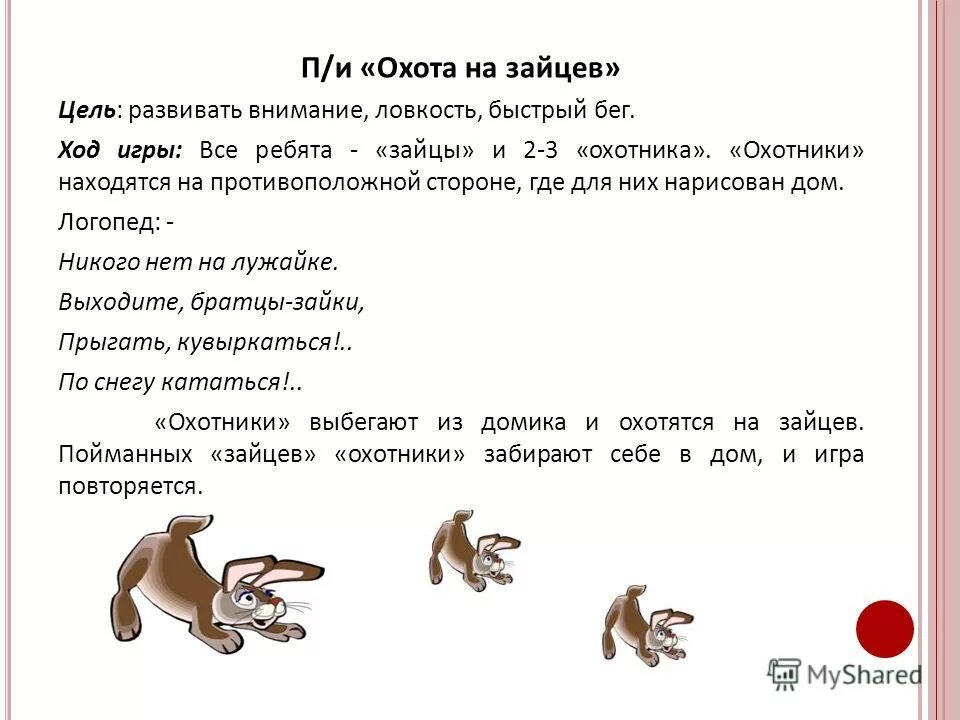 П/и «Охота на зайцев»

Цель: развивать внимание, ловкость, быстрый бег.

Ход игры: Все ребята - «зайцы» и 2-3 «охотника». «Охотники» находятся на противоположной стороне, где для них нарисован дом.

Логопед: -

Никого нет на лужайке.

Выходите, братцы-зайки,

Прыгать, кувыркаться!..

По снегу кататься!..

«Охотники» выбегают из домика и охотятся на зайцев. Пойманных «зайцев» «охотники» забирают себе в дом, и игра повторяется.

MyShared